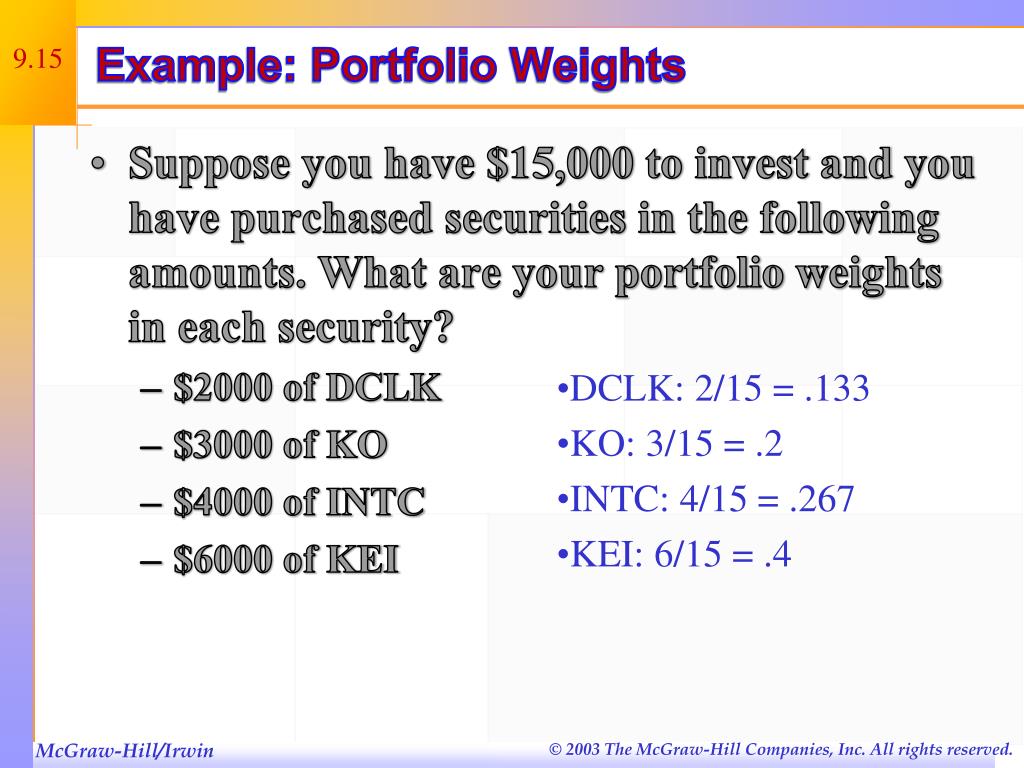 9.15

Example: Portfolio Weights

• Suppose you have \$15,000 to invest and you have purchased securities in the following amounts. What are your portfolio weights in each security?
– \$2000 of DCLK
– \$3000 of KO
– \$4000 of INTC
– \$6000 of KEI

•DCLK: 2/15 = .133
•KO: 3/15 = .2
•INTC: 4/15 = .267
•KEI: 6/15 = .4

McGraw-Hill/Irwin

© 2003 The McGraw-Hill Companies, Inc. All rights reserved.